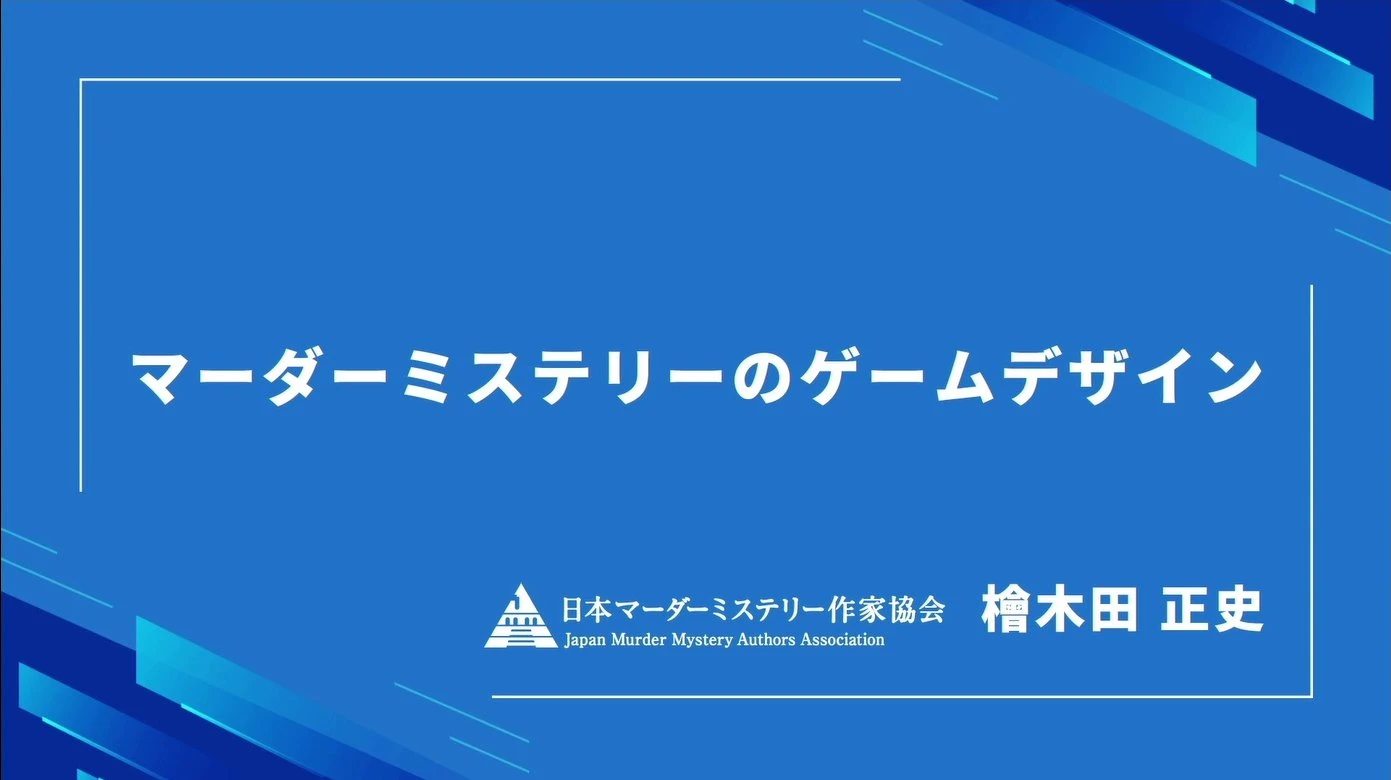 マーダーミステリーのゲームデザイン

日本マーダーミステリー作家協会
Japan Murder Mystery Authors Association

檜木田 正史